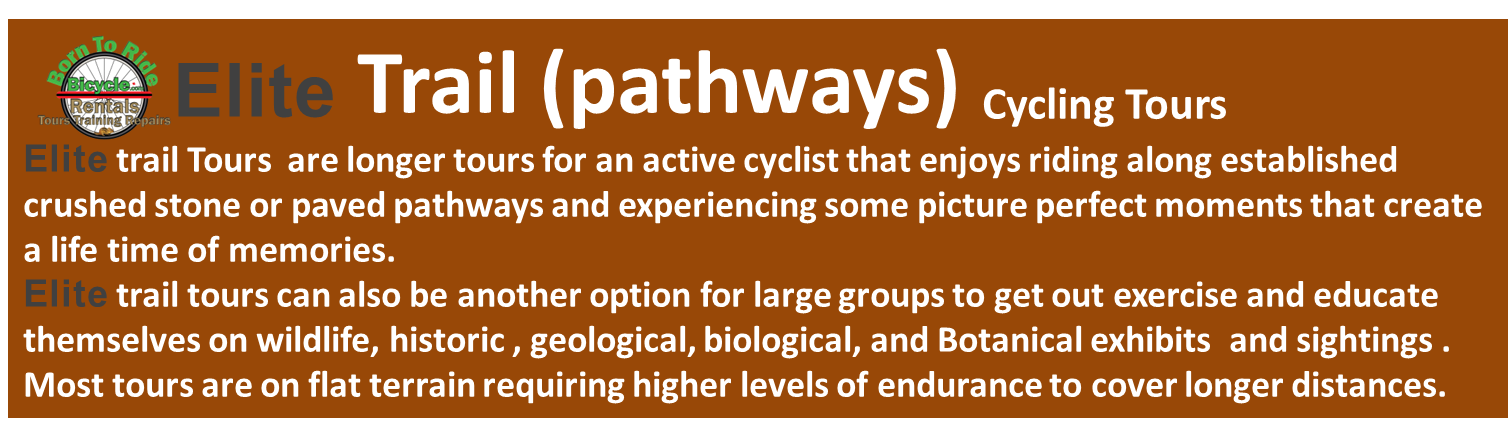 Born To Ride
Bicycle.com
Rentals
Tours Training Repairs

Elite Trail (pathways) Cycling Tours

Elite trail Tours are longer tours for an active cyclist that enjoys riding along established crushed stone or paved pathways and experiencing some picture perfect moments that create a life time of memories.

Elite trail tours can also be another option for large groups to get out exercise and educate themselves on wildlife, historic , geological, biological, and Botanical exhibits and sightings . Most tours are on flat terrain requiring higher levels of endurance to cover longer distances.